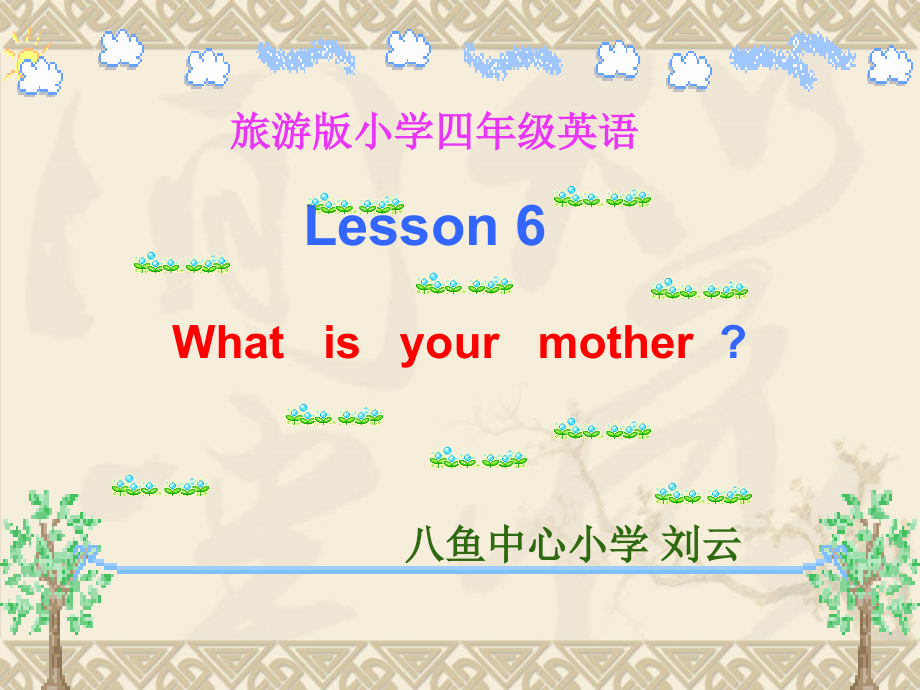 旅游版小学四年级英语

Lesson 6

What is your mother ?

八鱼中心小学 刘云